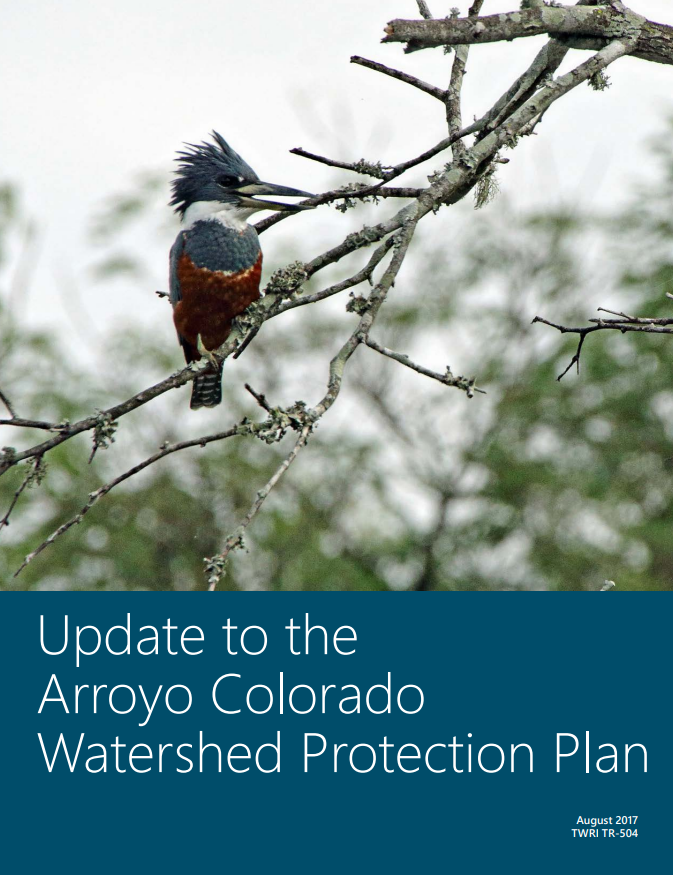 Update to the Arroyo Colorado Watershed Protection Plan

August 2017
TWRI TR-504